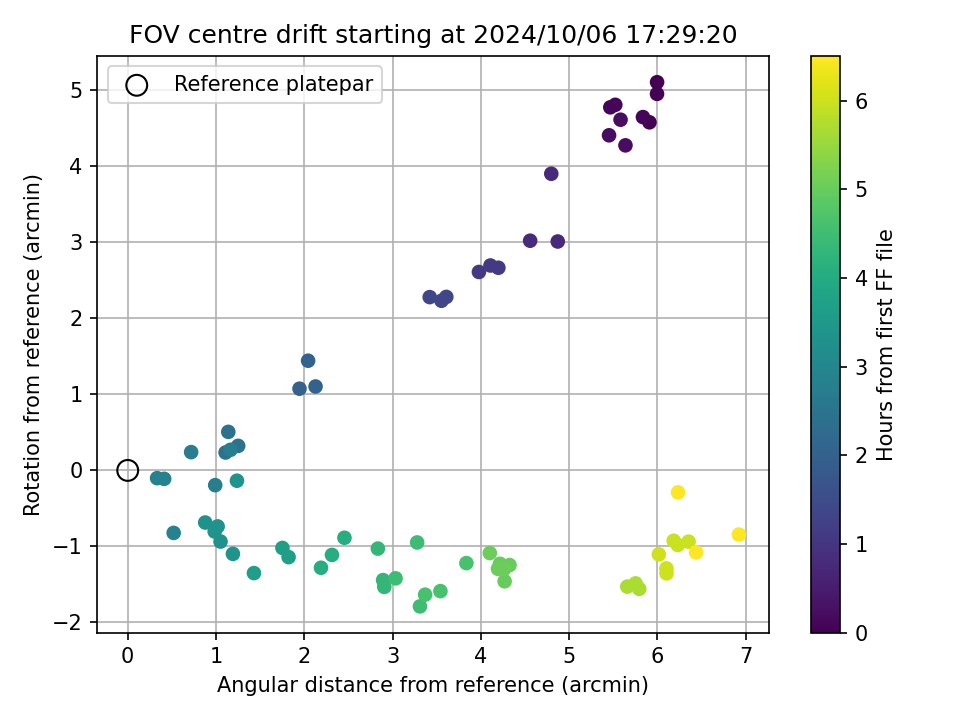 FOV centre drift starting at 2024/10/06 17:29:20

Reference platepar

Rotation from reference (arcmin)

5
4
3
2
1
0
−1
−2

0 1 2 3 4 5 6 7

Angular distance from reference (arcmin)

Hours from first FF file

6
5
4
3
2
1
0